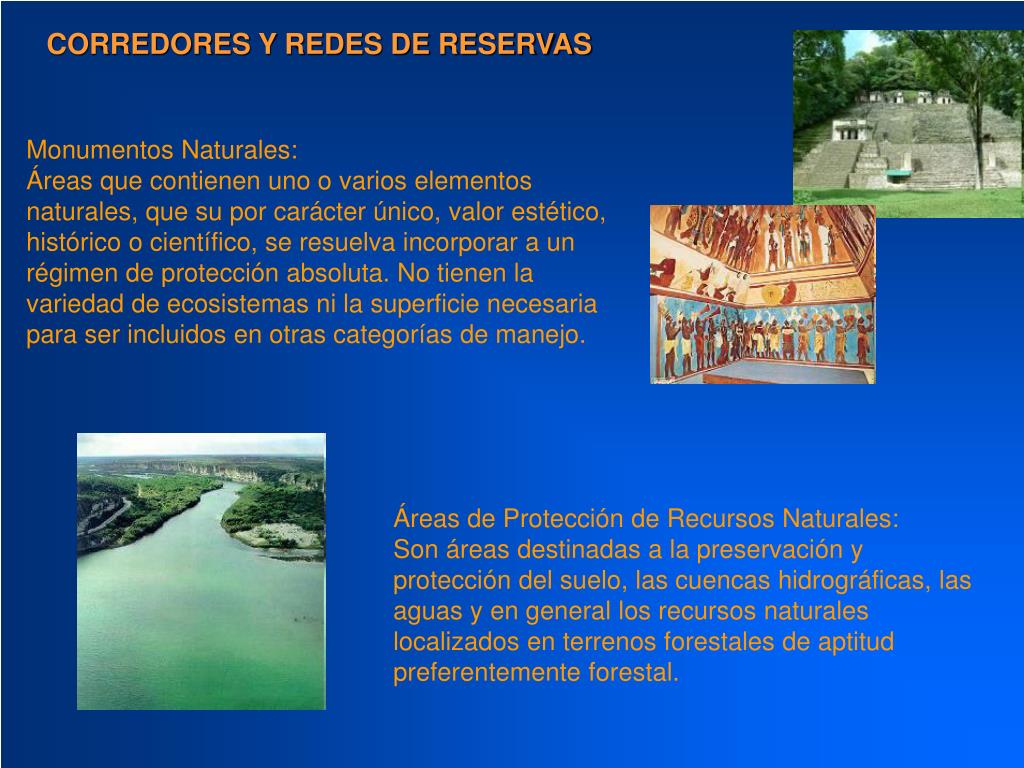 CORREDORES Y REDES DE RESERVAS

Monumentos Naturales:
Áreas que contienen uno o varios elementos naturales, que su por carácter único, valor estético, histórico o científico, se resuelva incorporar a un régimen de protección absoluta. No tienen la variedad de ecosistemas ni la superficie necesaria para ser incluidos en otras categorías de manejo.

Áreas de Protección de Recursos Naturales:
Son áreas destinadas a la preservación y protección del suelo, las cuencas hidrográficas, las aguas y en general los recursos naturales localizados en terrenos forestales de aptitud preferentemente forestal.